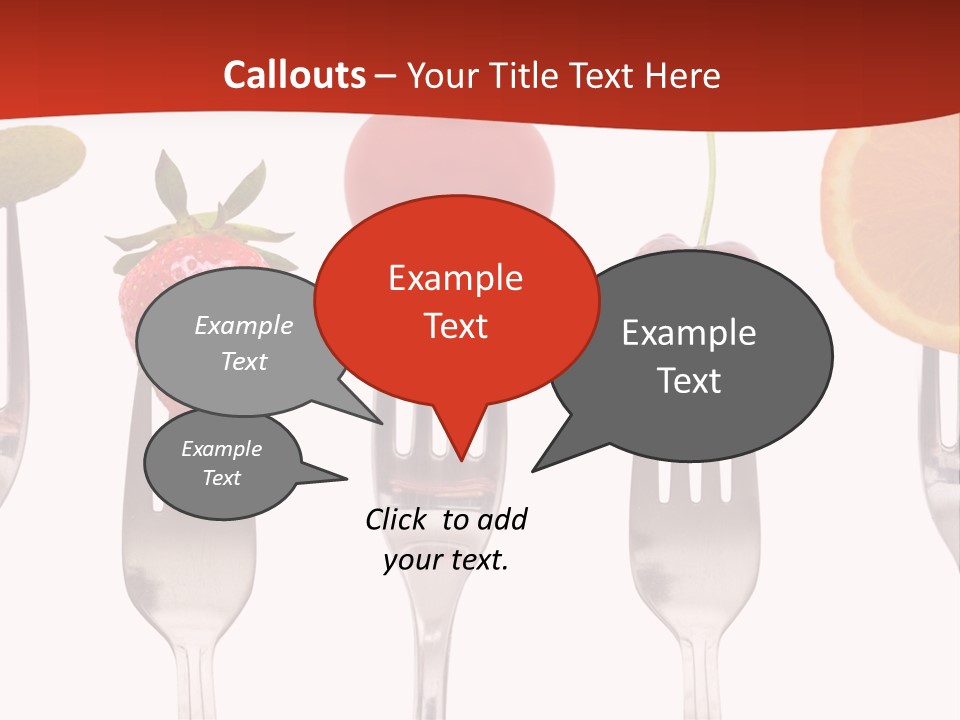 Callouts – Your Title Text Here

Example Text

Example Text

Example Text

Example Text

Click to add your text.